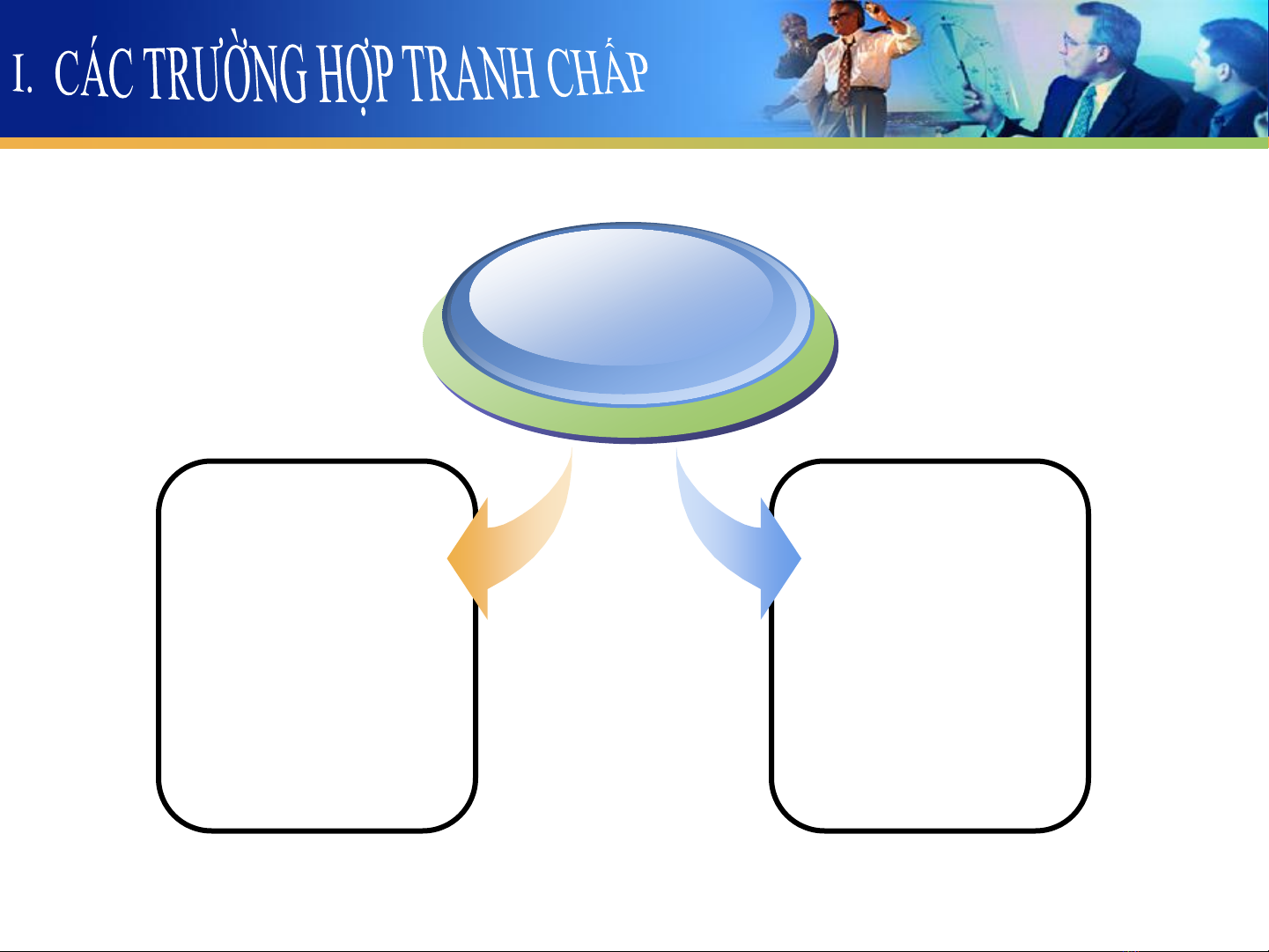 I. CÁC TRƯỜNG HỢP TRANH CHẤP